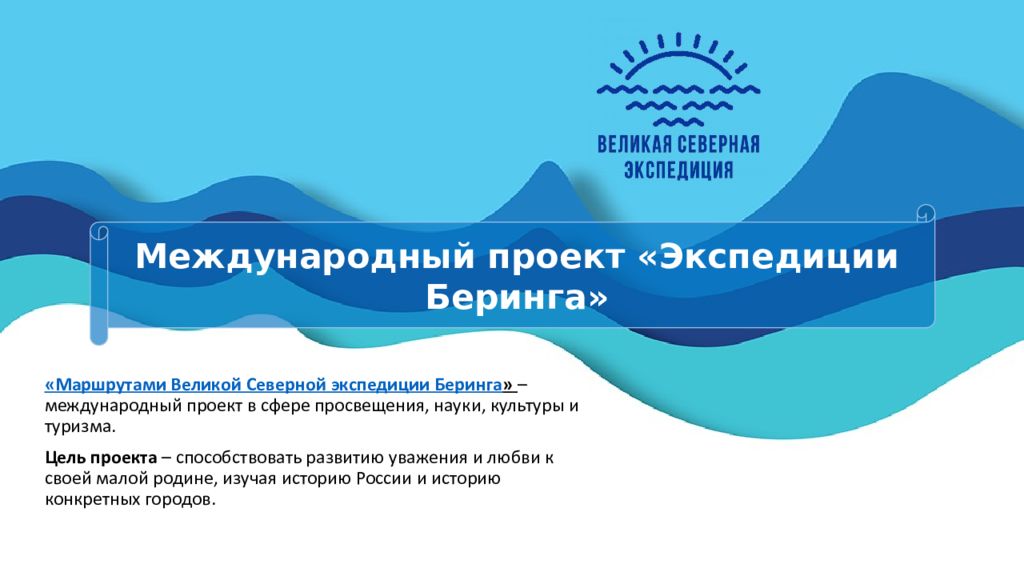 ВЕЛИКАЯ СЕВЕРНАЯ ЭКСПЕДИЦИЯ

Международный проект «Экспедиции Беринга»

«Маршрутами Великой Северной экспедиции Беринга» – международный проект в сфере просвещения, науки, культуры и туризма.

Цель проекта – способствовать развитию уважения и любви к своей малой родине, изучая историю России и историю конкретных городов.